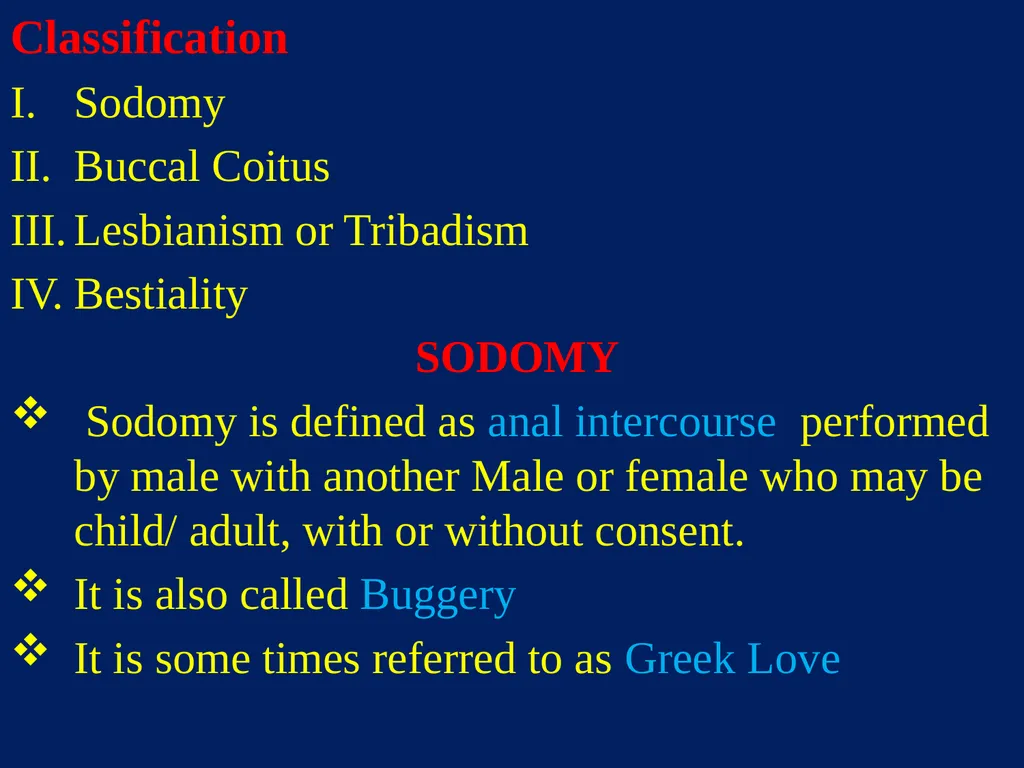 Classification

I. Sodomy

II. Buccal Coitus

III. Lesbianism or Tribadism

IV. Bestiality

SODOMY

❖ Sodomy is defined as anal intercourse performed by male with another Male or female who may be child/ adult, with or without consent.

❖ It is also called Buggery

❖ It is some times referred to as Greek Love